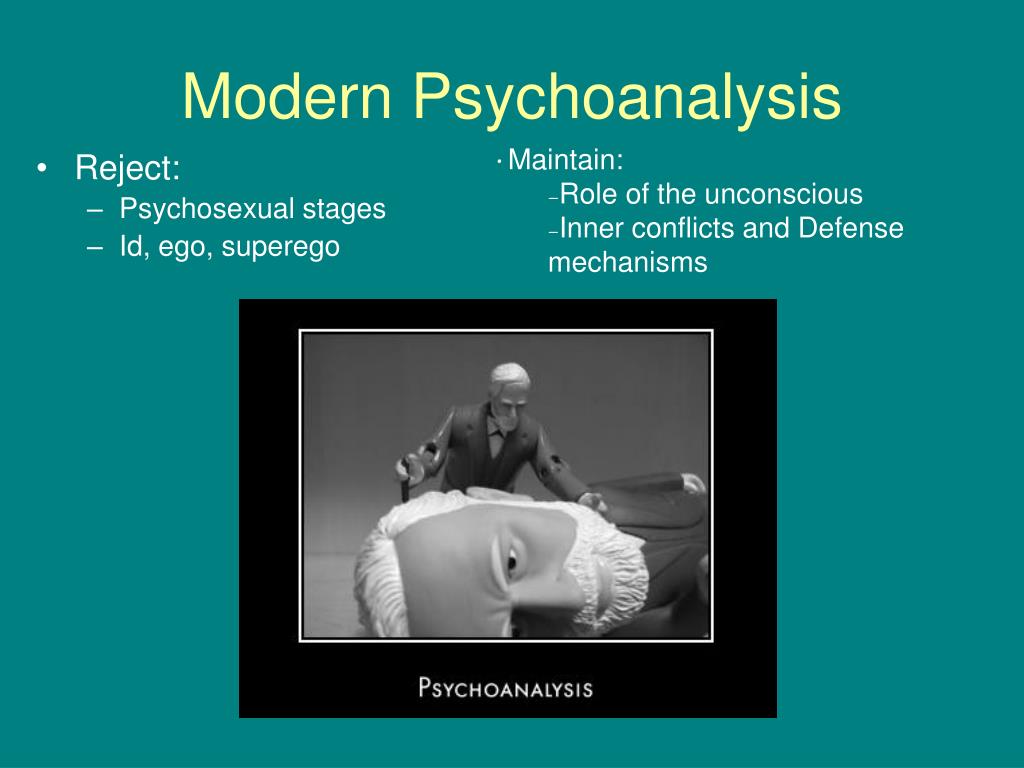 Modern Psychoanalysis

• Reject:
– Psychosexual stages
– Id, ego, superego

• Maintain:
– Role of the unconscious
– Inner conflicts and Defense mechanisms

PSYCHOANALYSIS